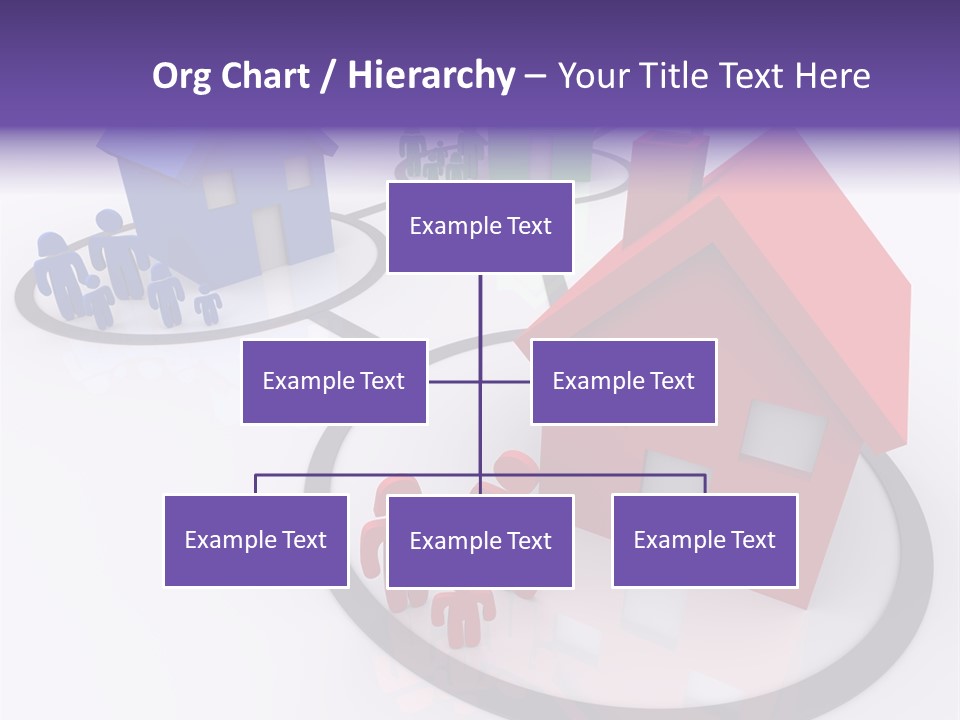 Org Chart / Hierarchy – Your Title Text Here

Example Text

Example Text

Example Text

Example Text

Example Text

Example Text